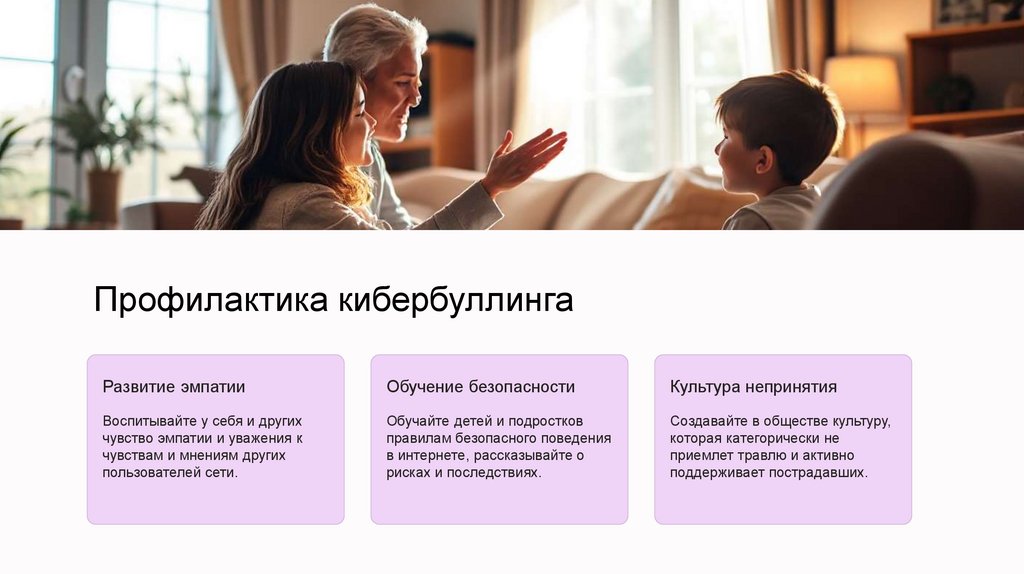 Профилактика кибербуллинга

Развитие эмпатии

Воспитывайте у себя и других чувство эмпатии и уважения к чувствам и мнениям других пользователей сети.

Обучение безопасности

Обучайте детей и подростков правилам безопасного поведения в интернете, рассказывайте о рисках и последствиях.

Культура непринятия

Создавайте в обществе культуру, которая категорически не приемлет травлю и активно поддерживает пострадавших.